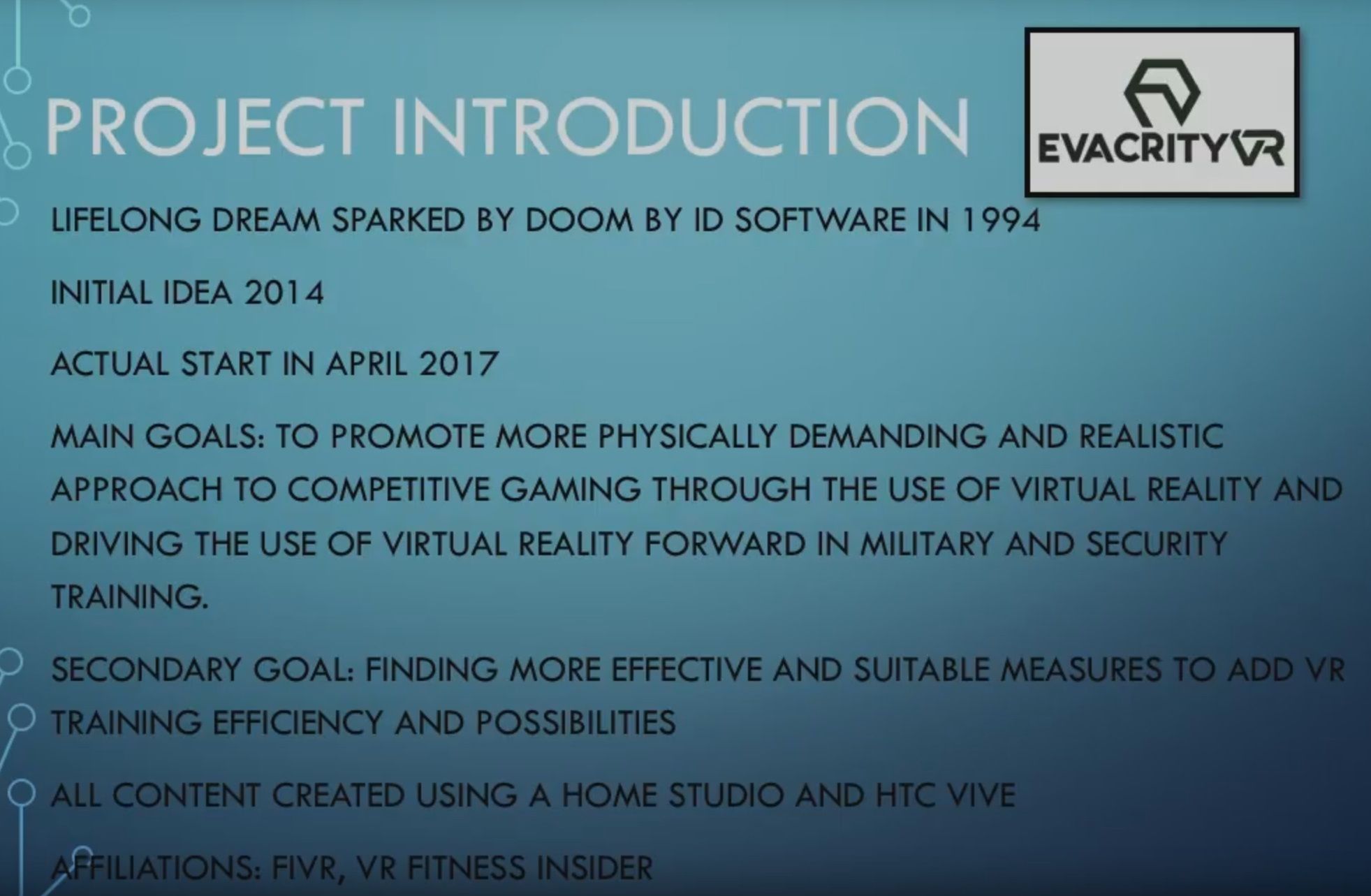 PROJECT INTRODUCTION

EVACRITYVR

LIFELONG DREAM SPARKED BY DOOM BY ID SOFTWARE IN 1994

INITIAL IDEA 2014

ACTUAL START IN APRIL 2017

MAIN GOALS: TO PROMOTE MORE PHYSICALLY DEMANDING AND REALISTIC APPROACH TO COMPETITIVE GAMING THROUGH THE USE OF VIRTUAL REALITY AND DRIVING THE USE OF VIRTUAL REALITY FORWARD IN MILITARY AND SECURITY TRAINING.

SECONDARY GOAL: FINDING MORE EFFECTIVE AND SUITABLE MEASURES TO ADD VR TRAINING EFFICIENCY AND POSSIBILITIES

ALL CONTENT CREATED USING A HOME STUDIO AND HTC VIVE

AFFILIATIONS: FIVR, VR FITNESS INSIDER